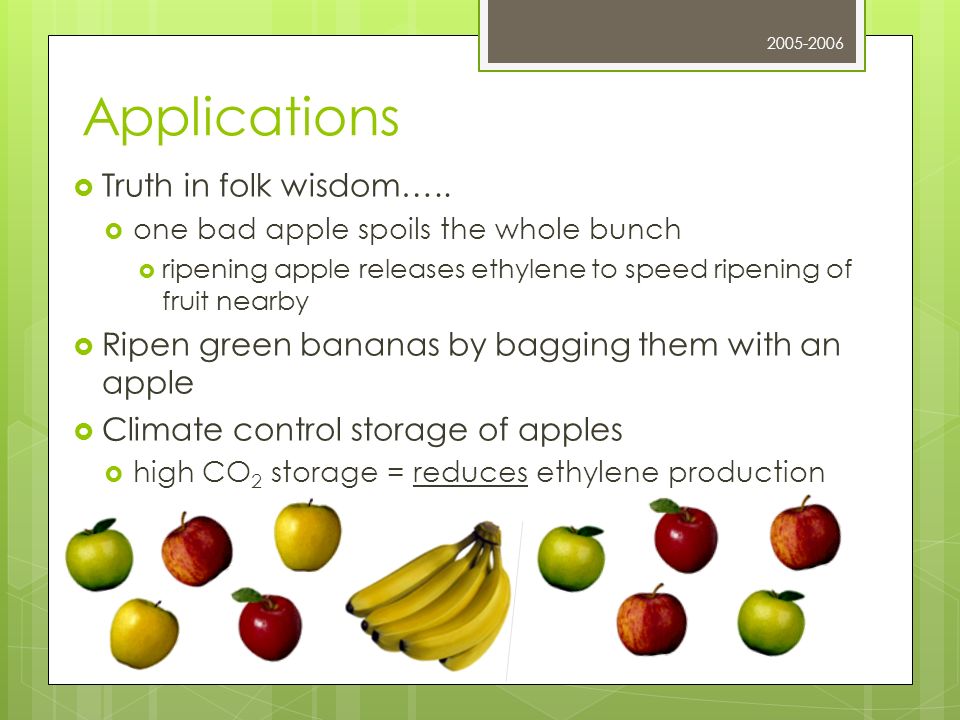 2005-2006

Applications

Truth in folk wisdom…..

one bad apple spoils the whole bunch

ripening apple releases ethylene to speed ripening of fruit nearby

Ripen green bananas by bagging them with an apple

Climate control storage of apples

high $CO_2$ storage = reduces ethylene production